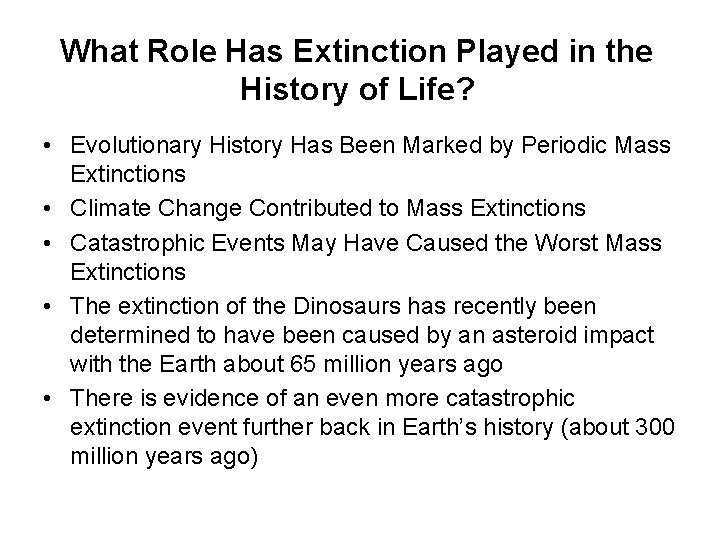 What Role Has Extinction Played in the History of Life?

• Evolutionary History Has Been Marked by Periodic Mass Extinctions
• Climate Change Contributed to Mass Extinctions
• Catastrophic Events May Have Caused the Worst Mass Extinctions
• The extinction of the Dinosaurs has recently been determined to have been caused by an asteroid impact with the Earth about 65 million years ago
• There is evidence of an even more catastrophic extinction event further back in Earth's history (about 300 million years ago)